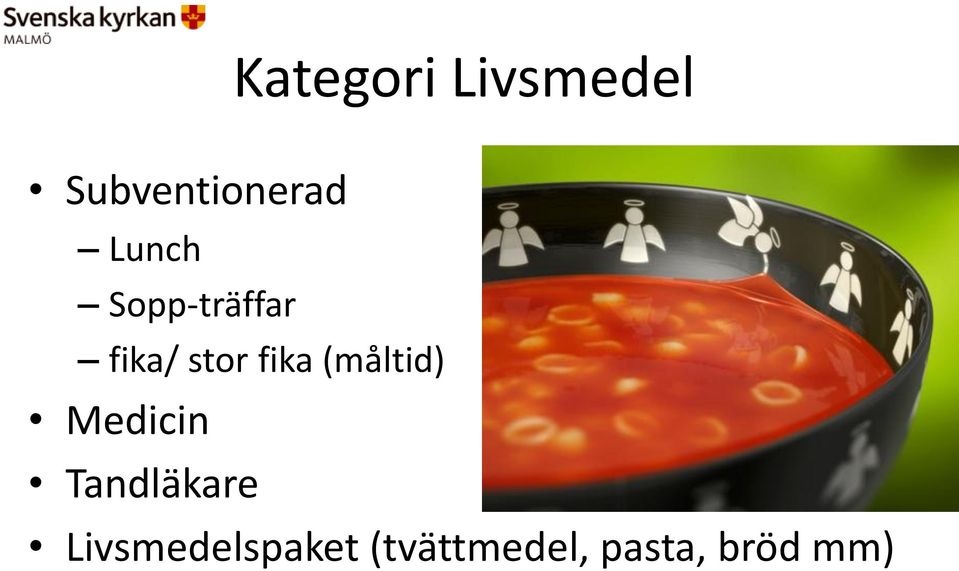 Svenska kyrkan
MALMÖ

Kategori Livsmedel

• Subventionerad
– Lunch
– Sopp-träffar
– fika/ stor fika (måltid)
• Medicin
• Tandläkare
• Livsmedelspaket (tvättmedel, pasta, bröd mm)